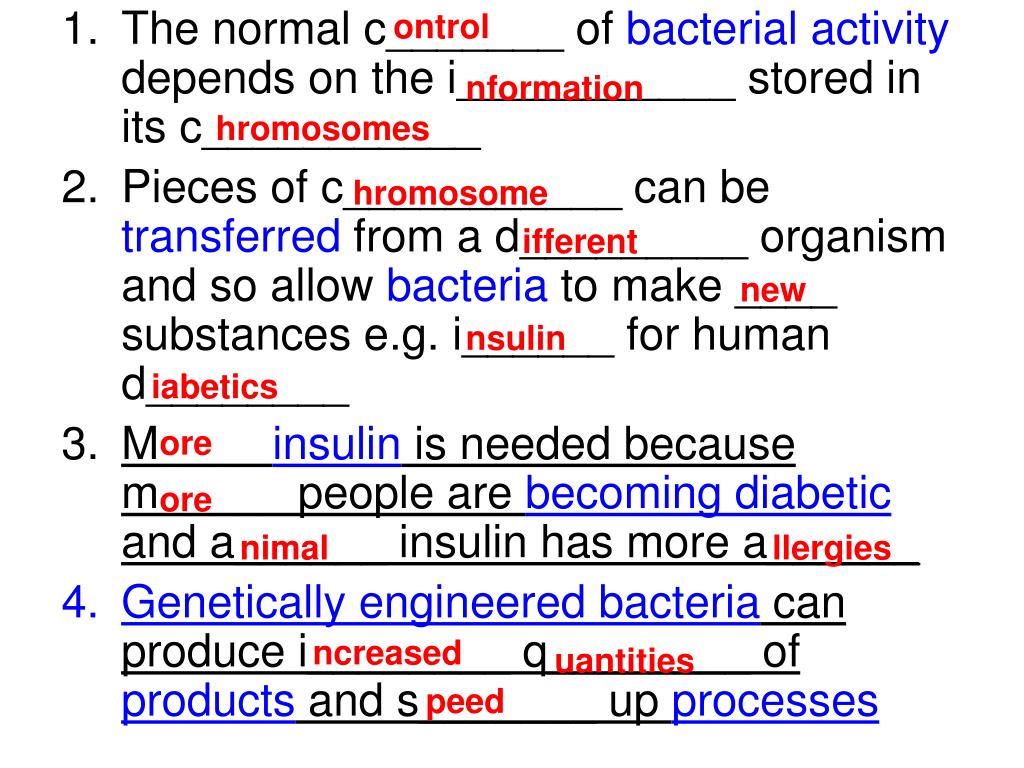 1. The normal control of bacterial activity depends on the information stored in its chromosomes

2. Pieces of chromosome can be transferred from a different organism and so allow bacteria to make new substances e.g. insulin for human diabetics

3. More insulin is needed because more people are becoming diabetic and animal insulin has more allergies

4. Genetically engineered bacteria can produce increased quantities of products and speed up processes